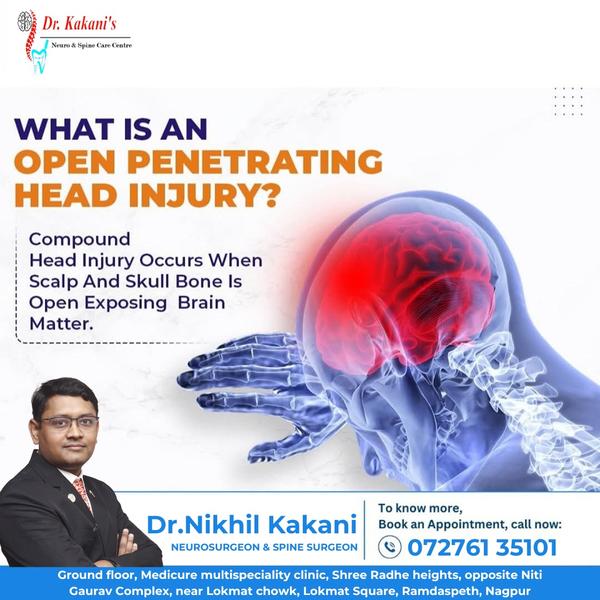 Dr. Kakani's
Neuro & Spine Care Centre

WHAT IS AN
OPEN PENETRATING HEAD INJURY?

Compound Head Injury Occurs When Scalp And Skull Bone Is Open Exposing Brain Matter.

Dr.Nikhil Kakani
NEUROSURGEON & SPINE SURGEON

To know more,
Book an Appointment, call now:
072761 35101

Ground floor, Medicure multispeciality clinic, Shree Radhe heights, opposite Niti Gaurav Complex, near Lokmat chowk, Lokmat Square, Ramdaspeth, Nagpur